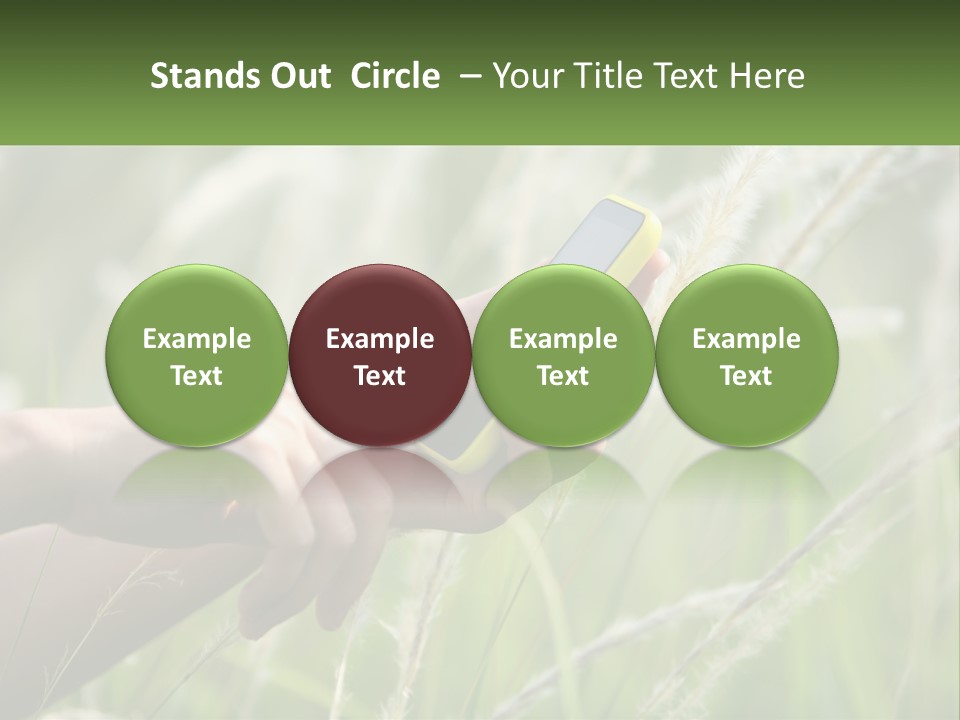 Stands Out Circle – Your Title Text Here

Example Text

Example Text

Example Text

Example Text